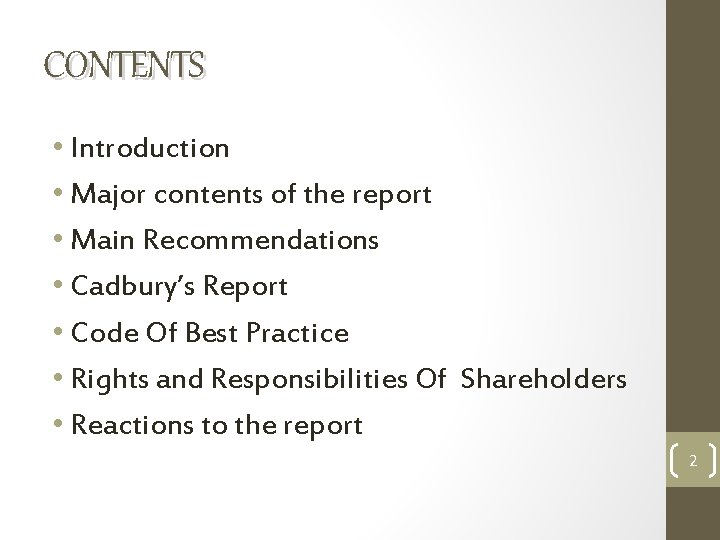 CONTENTS

• Introduction
• Major contents of the report
• Main Recommendations
• Cadbury's Report
• Code Of Best Practice
• Rights and Responsibilities Of Shareholders
• Reactions to the report

2